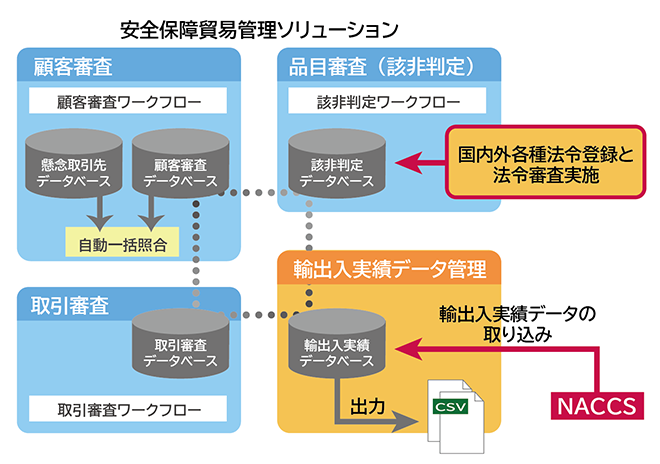 安全保障貿易管理ソリューション

顧客審査

顧客審査ワークフロー

懸念取引先データベース

顧客審査データベース

自動一括照合

品目審査（該非判定）

該非判定ワークフロー

該非判定データベース

国内外各種法令登録と法令審査実施

取引審査

取引審査データベース

取引審査ワークフロー

輸出入実績データ管理

輸出入実績データベース

輸出入実績データの取り込み

出力

CSV

NACCS